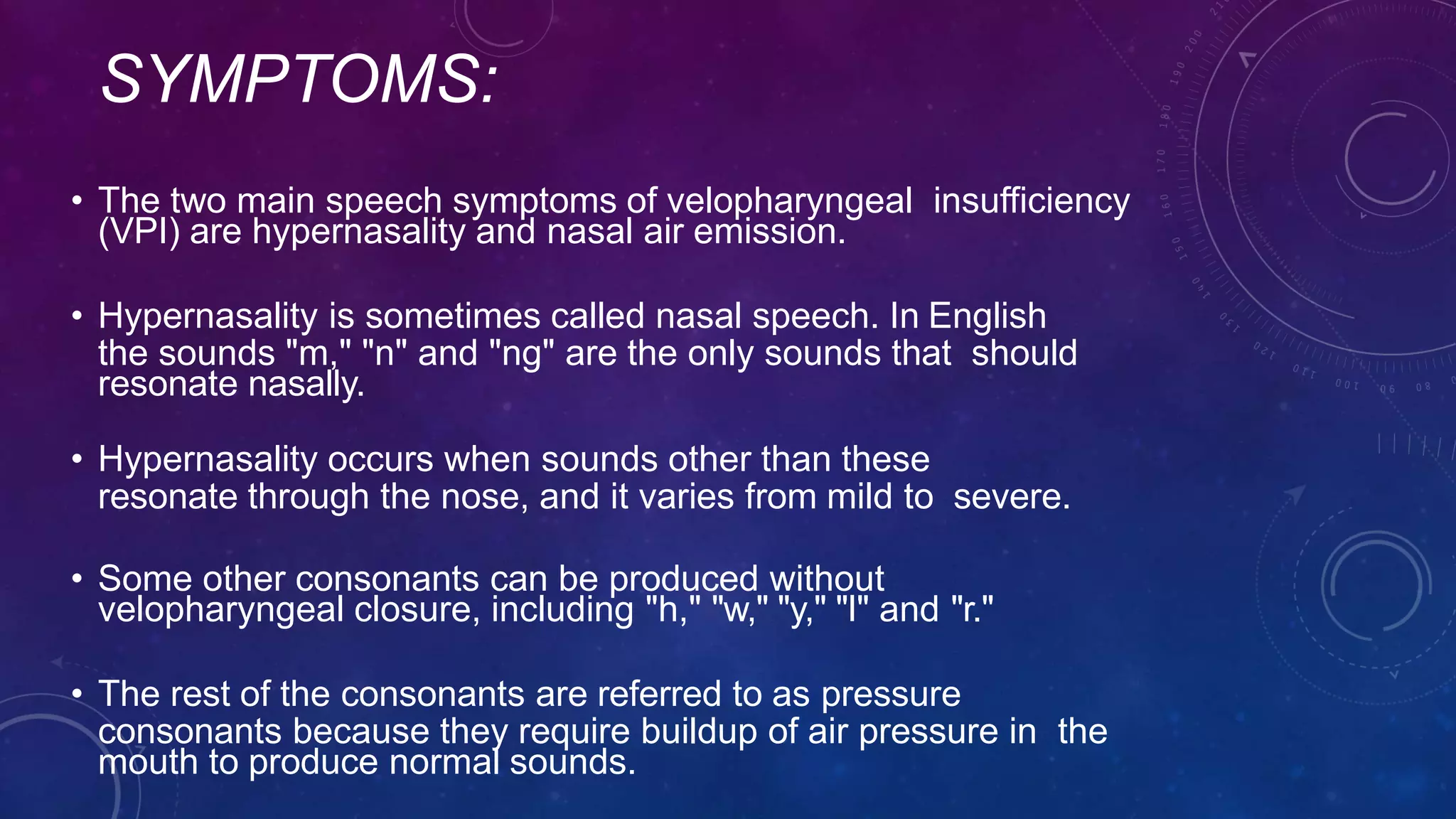 SYMPTOMS:

• The two main speech symptoms of velopharyngeal insufficiency (VPI) are hypernasality and nasal air emission.

• Hypernasality is sometimes called nasal speech. In English the sounds "m," "n" and "ng" are the only sounds that should resonate nasally.

• Hypernasality occurs when sounds other than these resonate through the nose, and it varies from mild to severe.

• Some other consonants can be produced without velopharyngeal closure, including "h," "w," "y," "l" and "r."

• The rest of the consonants are referred to as pressure consonants because they require buildup of air pressure in the mouth to produce normal sounds.